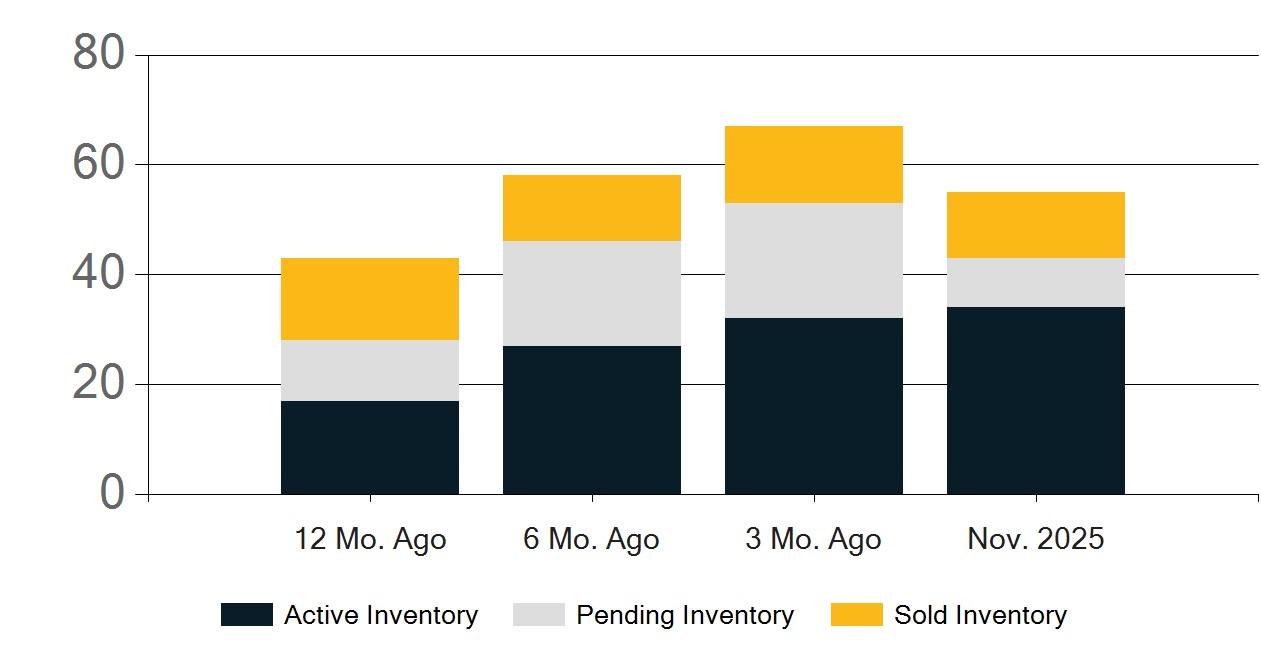 80
60
40
20
0

12 Mo. Ago
6 Mo. Ago
3 Mo. Ago
Nov. 2025

Active Inventory
Pending Inventory
Sold Inventory